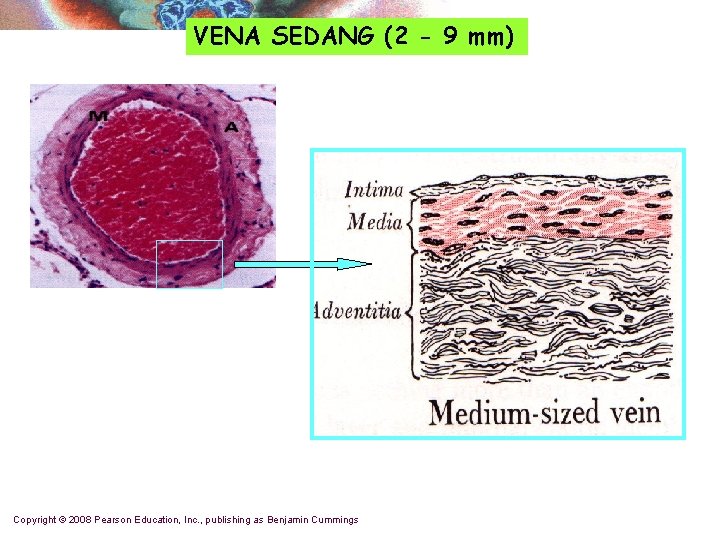 VENA SEDANG (2 - 9 mm)

M

A

Intima

Media

Adventitia

Medium-sized vein

Copyright © 2008 Pearson Education, Inc., publishing as Benjamin Cummings